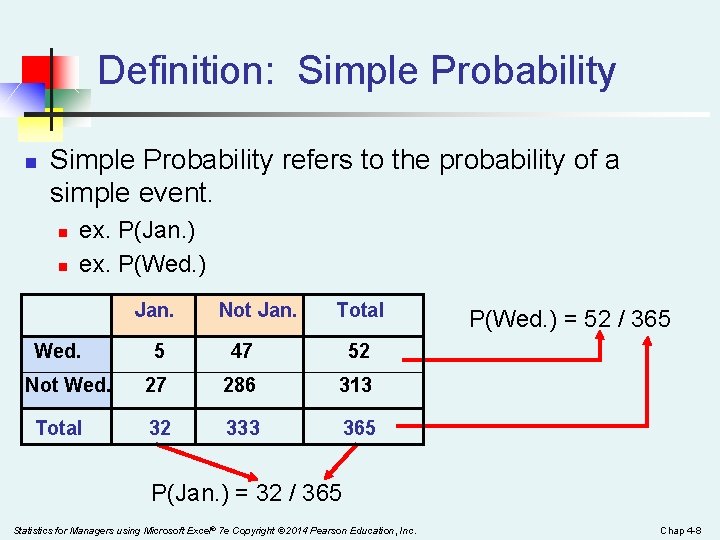 Definition: Simple Probability

Simple Probability refers to the probability of a simple event.

ex. P(Jan.)

ex. P(Wed.)

| | Jan. | Not Jan. | Total |
|---|---|---|---|
| Wed. | 5 | 47 | 52 |
| Not Wed. | 27 | 286 | 313 |
| Total | 32 | 333 | 365 |

P(Wed.) = 52 / 365

P(Jan.) = 32 / 365

Statistics for Managers using Microsoft Excel® 7e Copyright ©2014 Pearson Education, Inc.

Chap 4-8